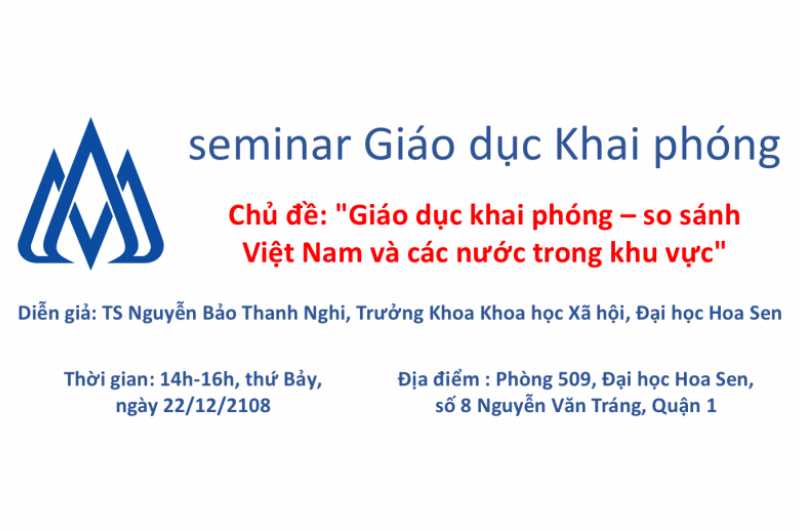 seminar Giáo dục Khai phóng

Chủ đề: "Giáo dục khai phóng – so sánh Việt Nam và các nước trong khu vực"

Diễn giả: TS Nguyễn Bảo Thanh Nghi, Trưởng Khoa Khoa học Xã hội, Đại học Hoa Sen

Thời gian: 14h-16h, thứ Bảy, ngày 22/12/2108

Địa điểm : Phòng 509, Đại học Hoa Sen, số 8 Nguyễn Văn Tráng, Quận 1